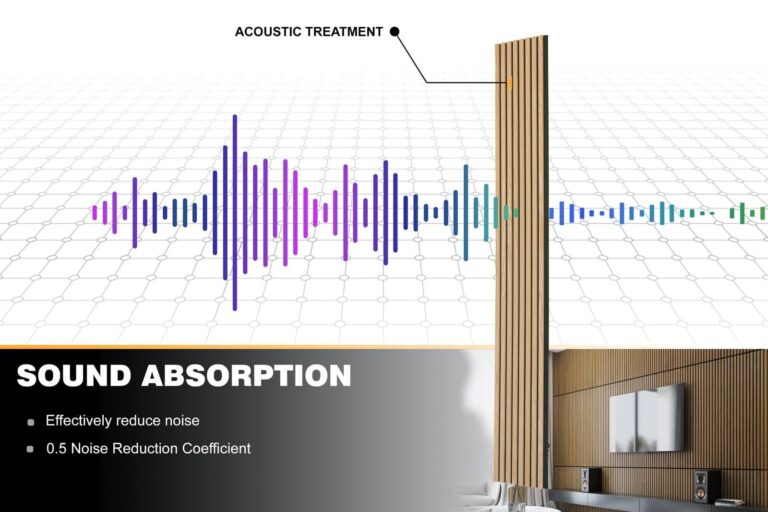 ACOUSTIC TREATMENT

SOUND ABSORPTION

Effectively reduce noise

0.5 Noise Reduction Coefficient